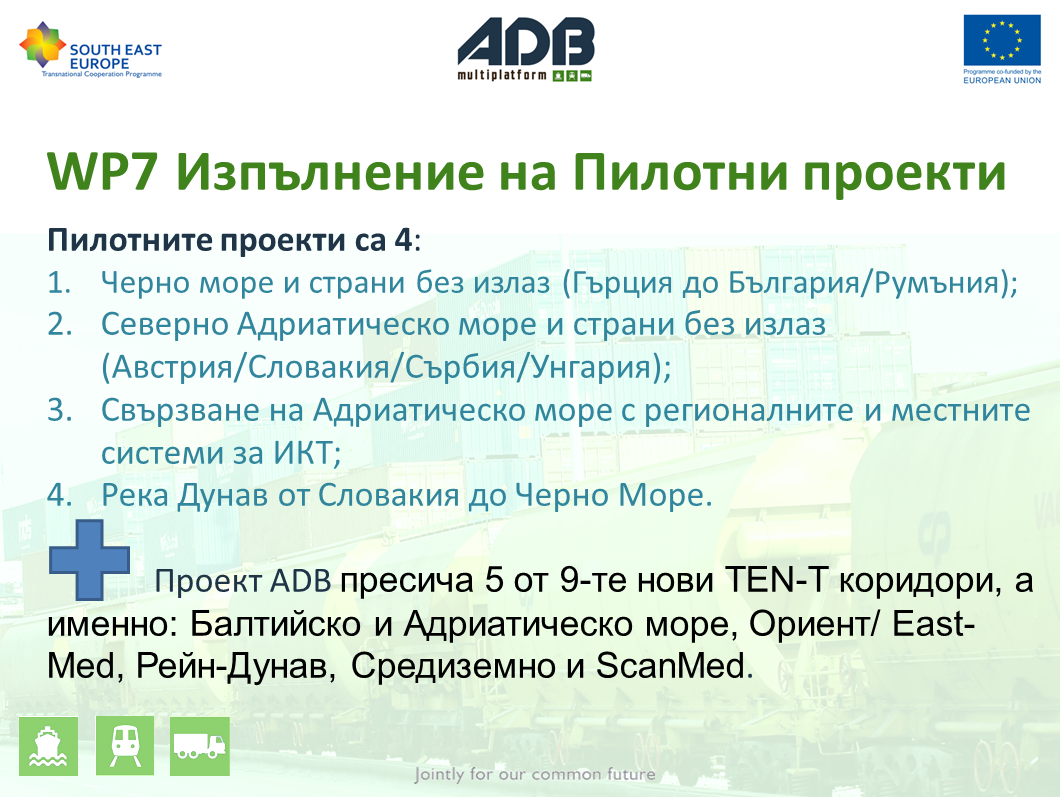 SOUTH EAST EUROPE
Transnational Cooperation Programme

ADB
multiplatform

Programme co-funded by the
EUROPEAN UNION

WP7 Изпълнение на Пилотни проекти

Пилотните проекти са 4:
1. Черно море и страни без излаз (Гърция до България/Румъния);
2. Северно Адриатическо море и страни без излаз (Австрия/Словакия/Сърбия/Унгария);
3. Свързване на Адриатическо море с регионалните и местните системи за ИКТ;
4. Река Дунав от Словакия до Черно Море.

Проект ADB пресича 5 от 9-те нови TEN-T коридори, а именно: Балтийско и Адриатическо море, Ориент/ East-Med, Рейн-Дунав, Средиземно и ScanMed.

Jointly for our common future